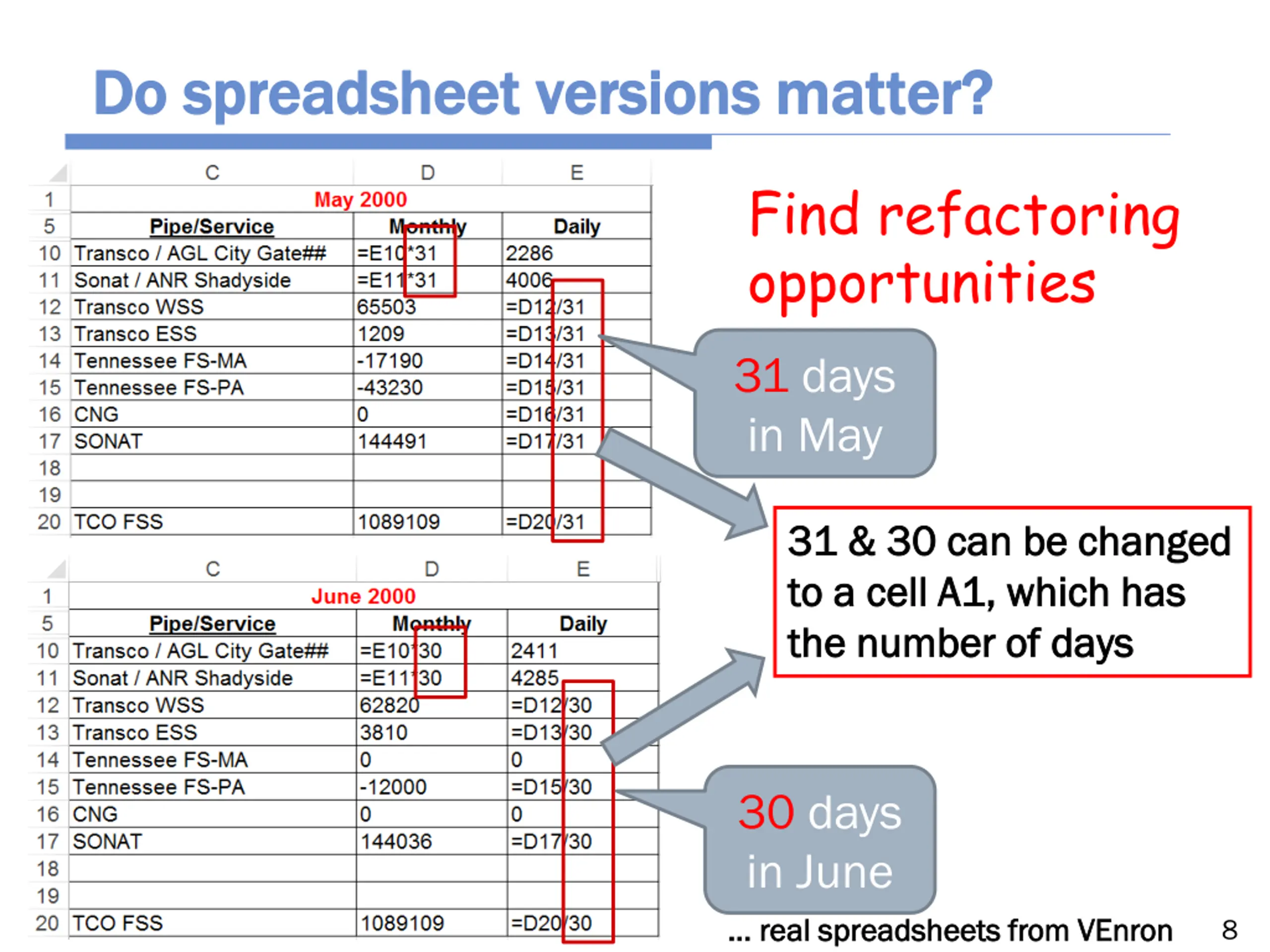 Do spreadsheet versions matter?

| | C | D | E |
|---|---|---|---|
| 1 | May 2000 | | |
| 5 | Pipe/Service | Monthly | Daily |
| 10 | Transco / AGL City Gate## | =E10*31 | 2286 |
| 11 | Sonat / ANR Shadyside | =E11*31 | 4006 |
| 12 | Transco WSS | 65503 | =D12/31 |
| 13 | Transco ESS | 1209 | =D13/31 |
| 14 | Tennessee FS-MA | -17190 | =D14/31 |
| 15 | Tennessee FS-PA | -43230 | =D15/31 |
| 16 | CNG | 0 | =D16/31 |
| 17 | SONAT | 144491 | =D17/31 |
| 18 | | | |
| 19 | | | |
| 20 | TCO FSS | 1089109 | =D20/31 |

| | C | D | E |
|---|---|---|---|
| 1 | June 2000 | | |
| 5 | Pipe/Service | Monthly | Daily |
| 10 | Transco / AGL City Gate## | =E10*30 | 2411 |
| 11 | Sonat / ANR Shadyside | =E11*30 | 4285 |
| 12 | Transco WSS | 62820 | =D12/30 |
| 13 | Transco ESS | 3810 | =D13/30 |
| 14 | Tennessee FS-MA | 0 | 0 |
| 15 | Tennessee FS-PA | -12000 | =D15/30 |
| 16 | CNG | 0 | 0 |
| 17 | SONAT | 144036 | =D17/30 |
| 18 | | | |
| 19 | | | |
| 20 | TCO FSS | 1089109 | =D20/30 |

Find refactoring opportunities

31 days in May

31 & 30 can be changed to a cell A1, which has the number of days

30 days in June

... real spreadsheets from VEnron

8